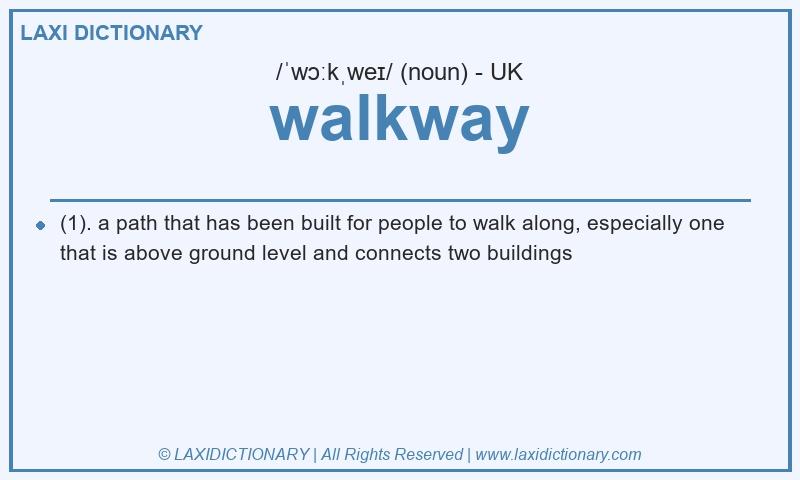 LAXI DICTIONARY

/ˈwɔːkˌweɪ/ (noun) - UK

walkway

(1). a path that has been built for people to walk along, especially one that is above ground level and connects two buildings

© LAXIDICTIONARY | All Rights Reserved | www.laxidictionary.com